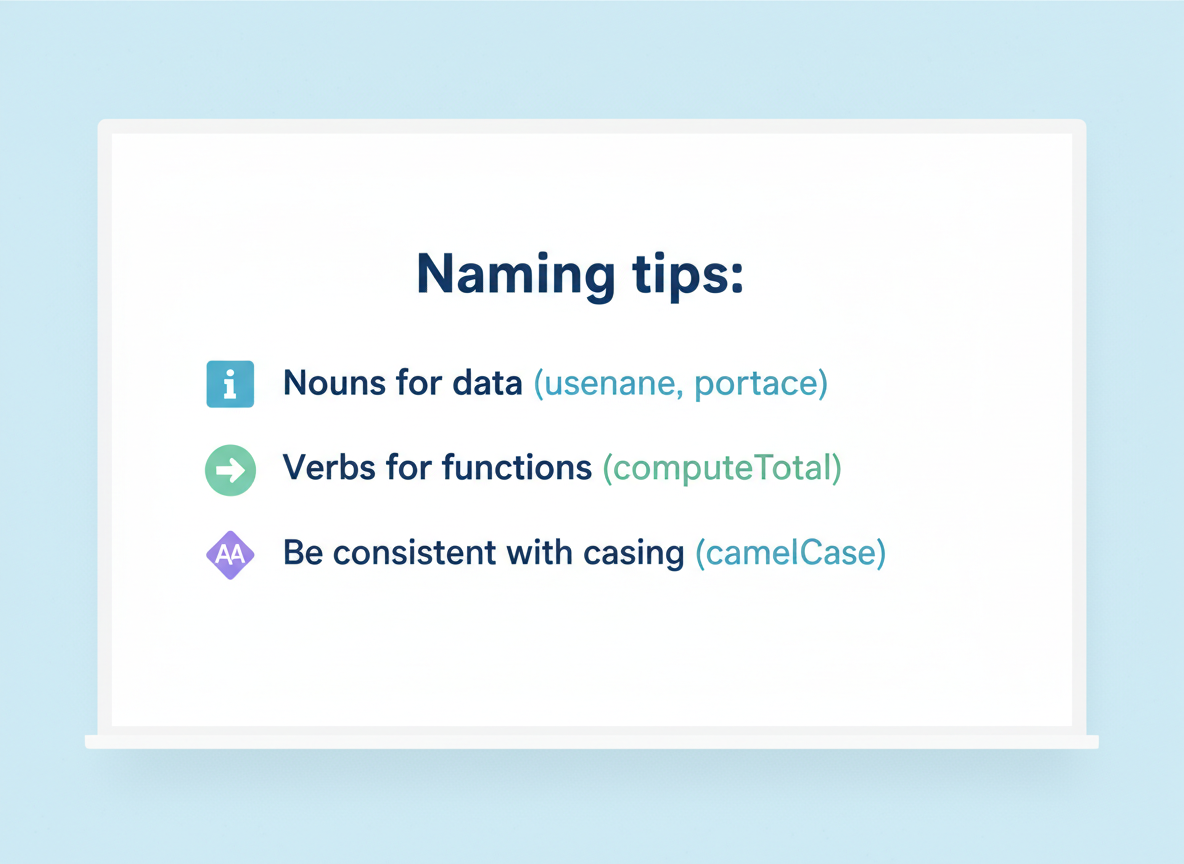 Naming tips:

i Nouns for data (usenane, portace)

Verbs for functions (computeTotal)

AA Be consistent with casing (camelCase)